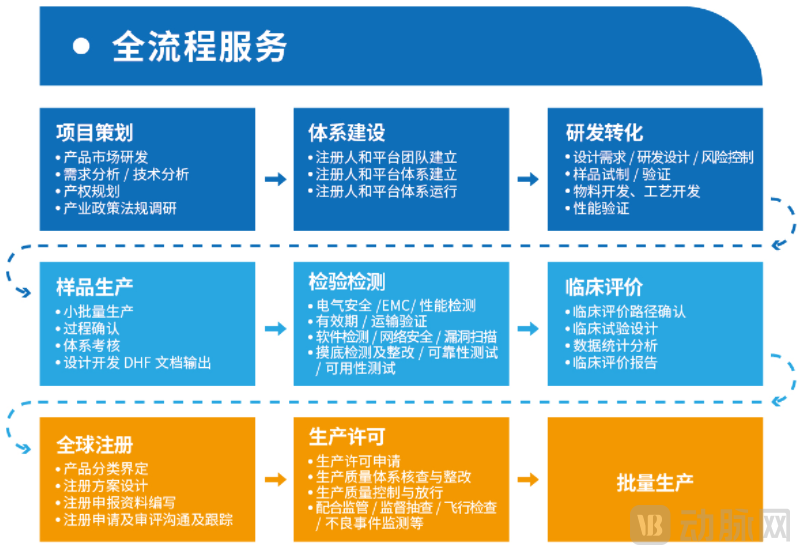 • 全流程服务

项目策划
• 产品市场研发
• 需求分析 / 技术分析
• 产权规划
• 产业政策法规调研

体系建设
• 注册人和平台团队建立
• 注册人和平台体系建立
• 注册人和平台体系运行

研发转化
• 设计需求 / 研发设计 / 风险控制
• 样品试制 / 验证
• 物料开发、工艺开发
• 性能验证

样品生产
• 小批量生产
• 过程确认
• 体系考核
• 设计开发 DHF 文档输出

检验检测
• 电气安全 /EMC/ 性能检测
• 有效期 / 运输验证
• 软件检测 / 网络安全 / 漏洞扫描
• 摸底检测及整改 / 可靠性测试 / 可用性测试

临床评价
• 临床评价路径确认
• 临床试验设计
• 数据统计分析
• 临床评价报告

全球注册
• 产品分类界定
• 注册方案设计
• 注册申报资料编写
• 注册申请及审评沟通及跟踪

生产许可
• 生产许可申请
• 生产质量体系核查与整改
• 生产质量控制与放行
• 配合监管 / 监督抽查 / 飞行检查 / 不良事件监测等

批量生产

VB 动脉网